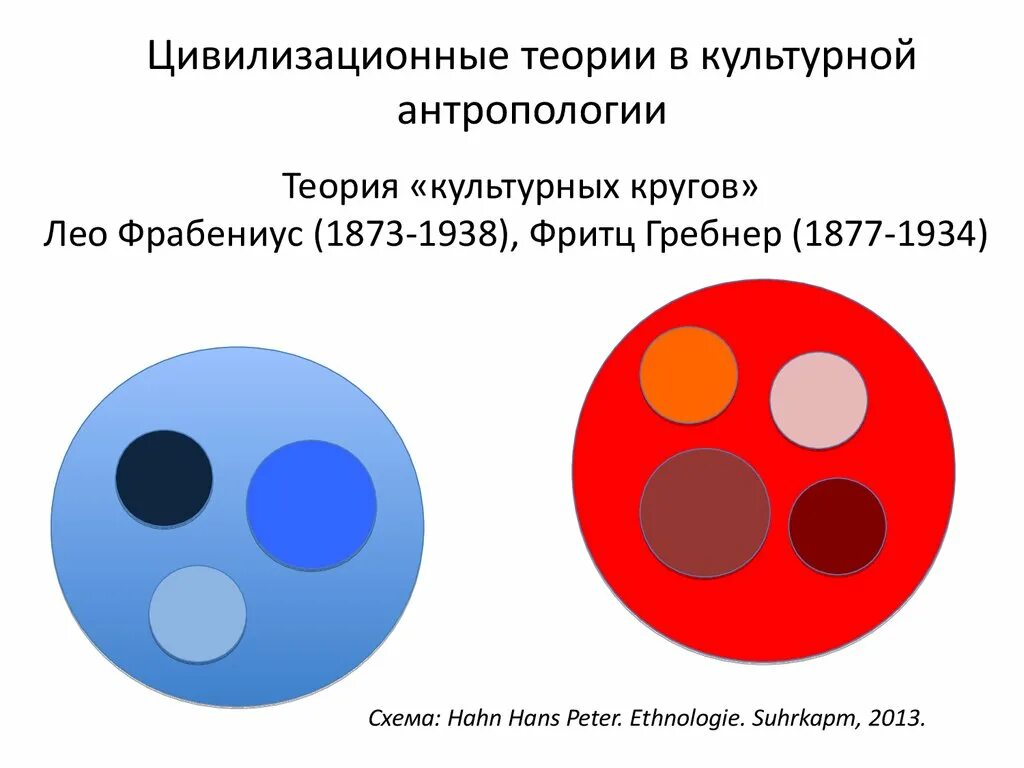 Цивилизационные теории в культурной антропологии

Теория «культурных кругов»
Лео Фрабениус (1873-1938), Фритц Гребнер (1877-1934)

Схема: Hahn Hans Peter. Ethnologie. Suhrkapm, 2013.